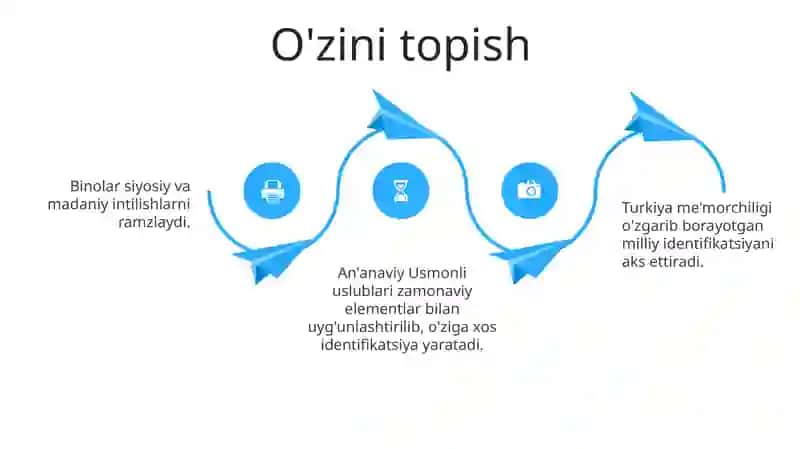 O'zini topish

Binolar siyosiy va madaniy intilishlarni ramzlaydi.

An'anaviy Usmonli uslublari zamonaviy elementlar bilan uyg'unlashtirilib, o'ziga xos identifikatsiya yaratadi.

Turkiya me'morchiligi o'zgarib borayotgan milliy identifikatsiyani aks ettiradi.